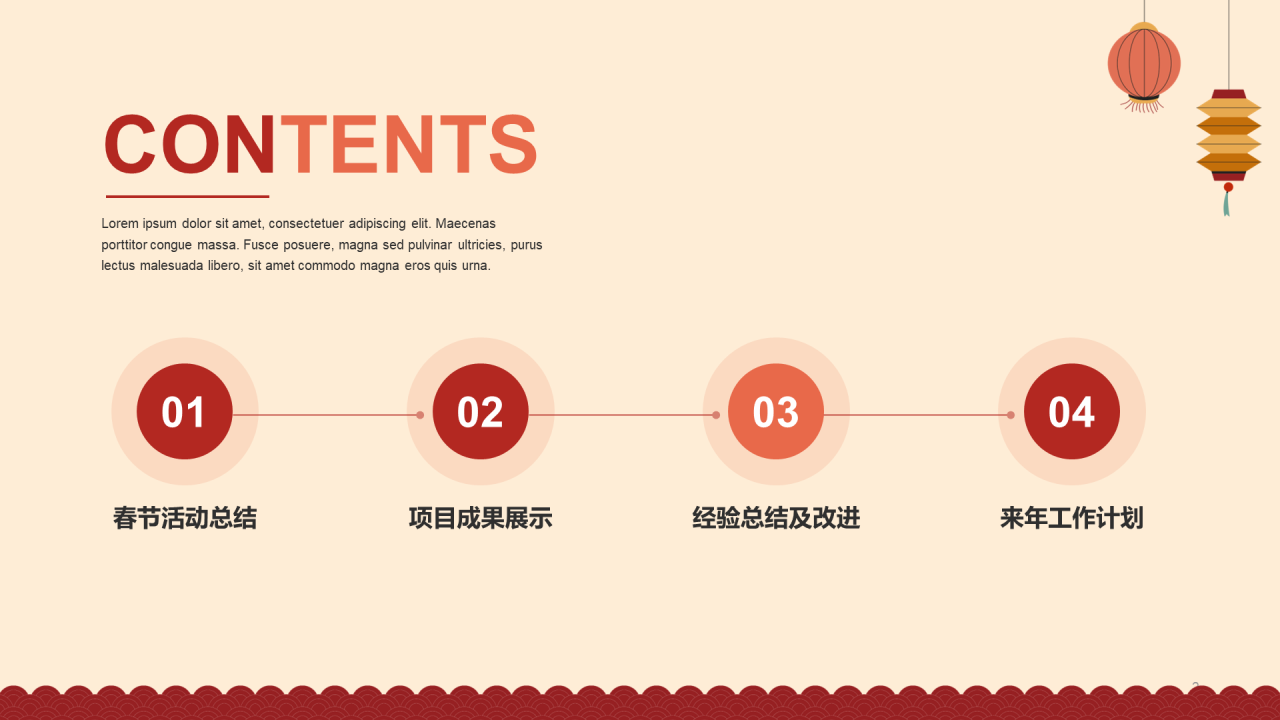 CONTENTS

Lorem ipsum dolor sit amet, consectetuer adipiscing elit. Maecenas porttitor congue massa. Fusce posuere, magna sed pulvinar ultricies, purus lectus malesuada libero, sit amet commodo magna eros quis urna.

01
春节活动总结

02
项目成果展示

03
经验总结及改进

04
来年工作计划